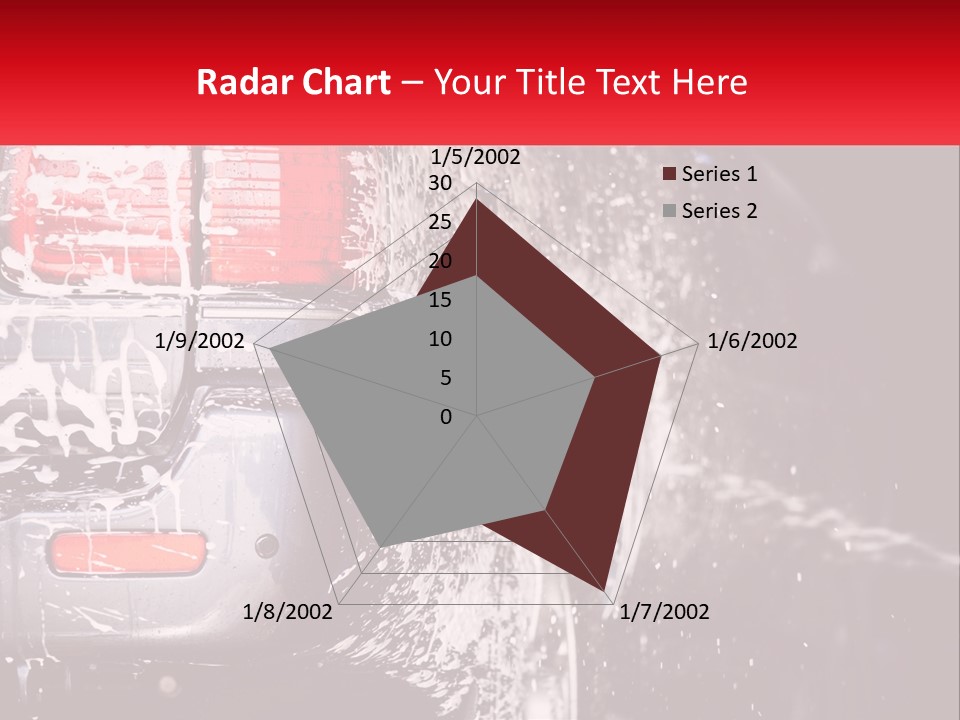 Radar Chart – Your Title Text Here

1/5/2002
30
25
20
15
10
5
0
1/6/2002
1/7/2002
1/8/2002
1/9/2002

Series 1
Series 2